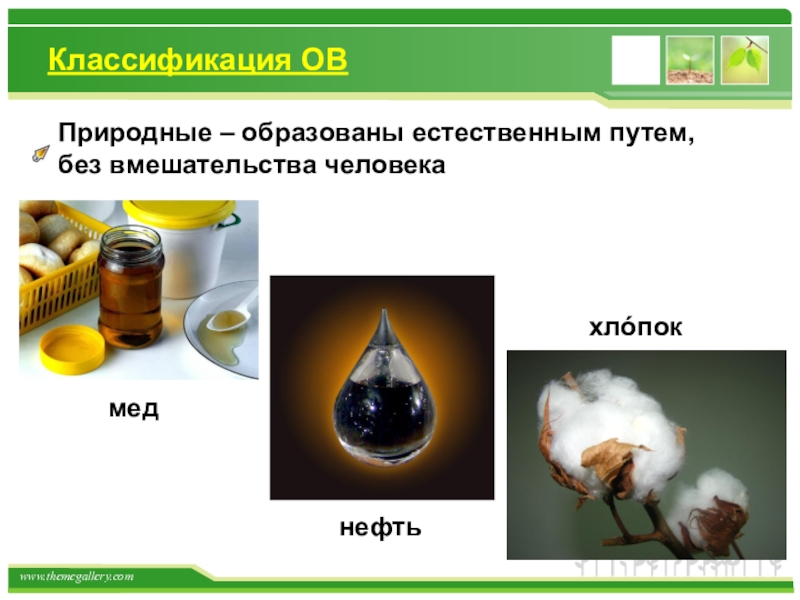 Классификация ОВ

Природные – образованы естественным путем, без вмешательства человека

мед

нефть

хло́пок

www.themegallery.com